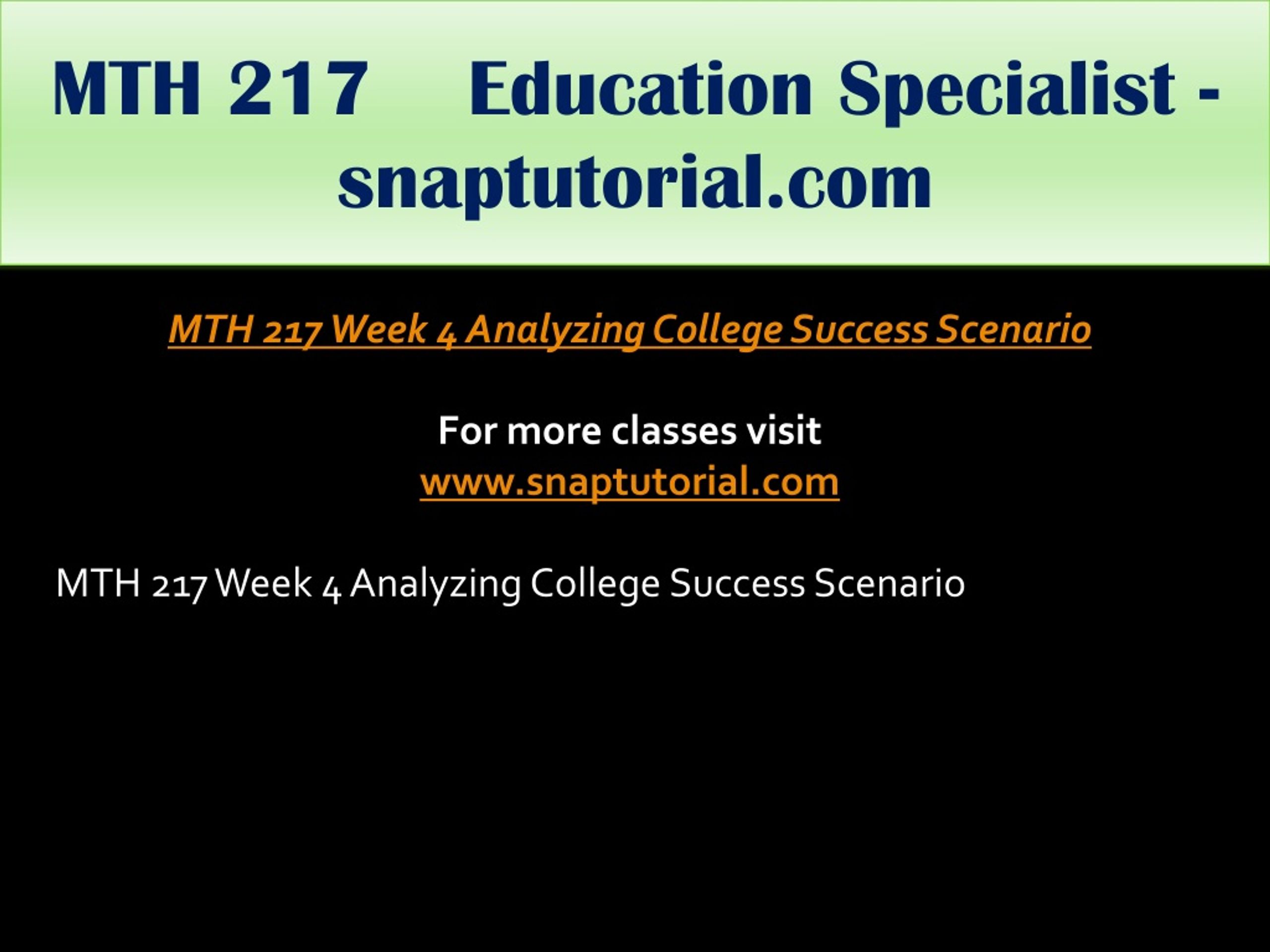 MTH 217 Education Specialist - snaptutorial.com

MTH 217 Week 4 Analyzing College Success Scenario

For more classes visit
www.snaptutorial.com

MTH 217 Week 4 Analyzing College Success Scenario